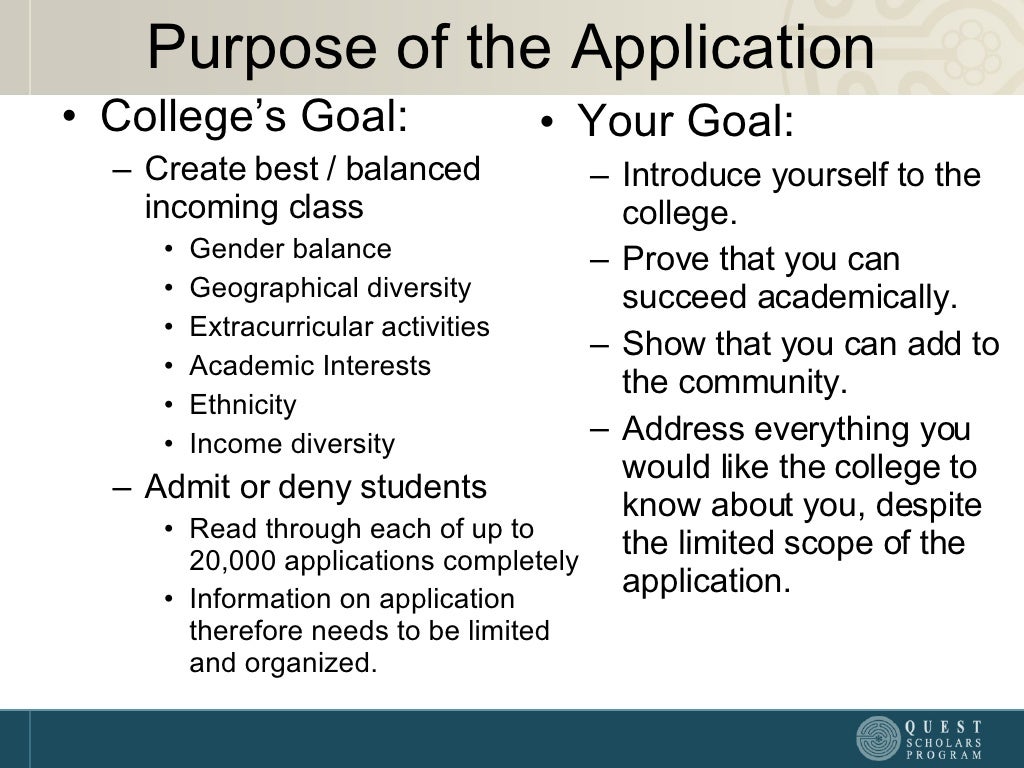 Purpose of the Application

• College's Goal:
– Create best / balanced incoming class
• Gender balance
• Geographical diversity
• Extracurricular activities
• Academic Interests
• Ethnicity
• Income diversity
– Admit or deny students
• Read through each of up to 20,000 applications completely
• Information on application therefore needs to be limited and organized.

• Your Goal:
– Introduce yourself to the college.
– Prove that you can succeed academically.
– Show that you can add to the community.
– Address everything you would like the college to know about you, despite the limited scope of the application.

QUEST SCHOLARS PROGRAM